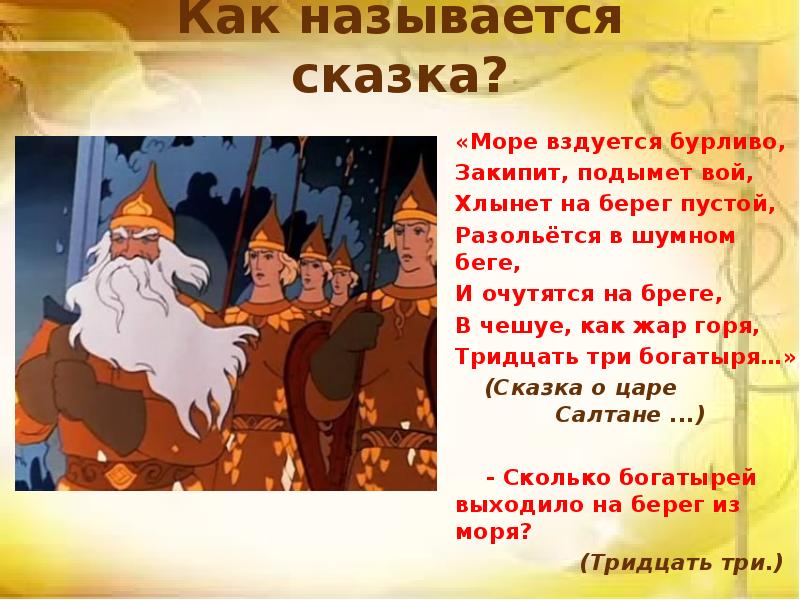 Как называется сказка?

«Море вздуется бурливо,
Закипит, подымет вой,
Хлынет на берег пустой,
Разольётся в шумном беге,
И очутятся на бреге,
В чешуе, как жар горя,
Тридцать три богатыря…»
(Сказка о царе Салтане ...)

- Сколько богатырей выходило на берег из моря?
(Тридцать три.)